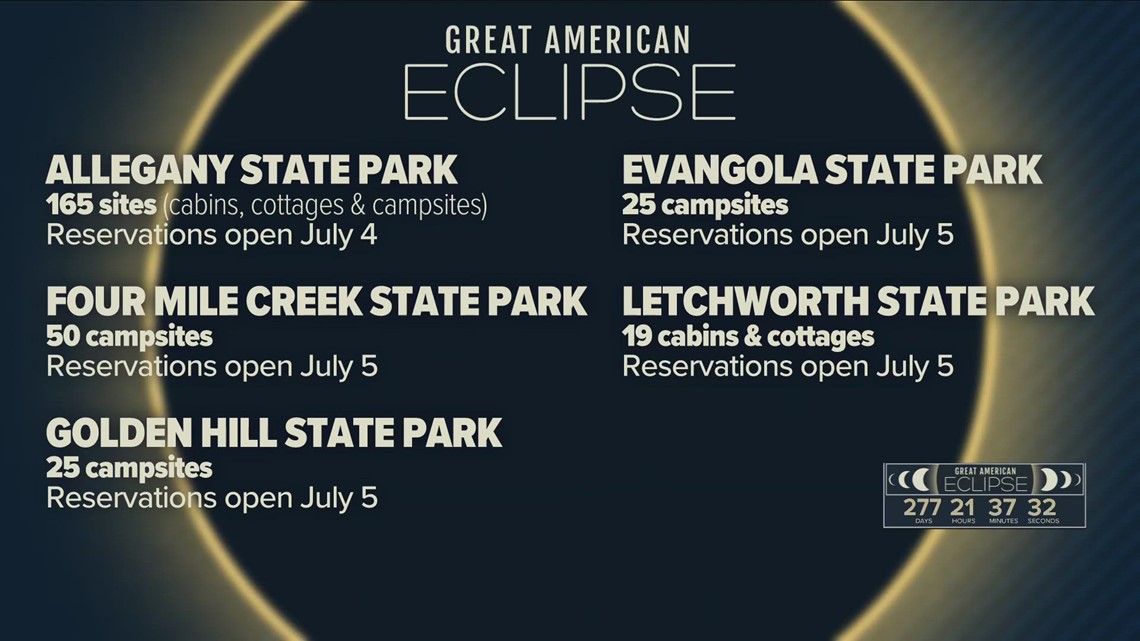 GREAT AMERICAN
ECLIPSE

ALLEGANY STATE PARK
165 sites (cabins, cottages & campsites)
Reservations open July 4

FOUR MILE CREEK STATE PARK
50 campsites
Reservations open July 5

GOLDEN HILL STATE PARK
25 campsites
Reservations open July 5

EVANGOLA STATE PARK
25 campsites
Reservations open July 5

LETCHWORTH STATE PARK
19 cabins & cottages
Reservations open July 5

GREAT AMERICAN
ECLIPSE
277 DAYS 21 HOURS 37 MINUTES 32 SECONDS